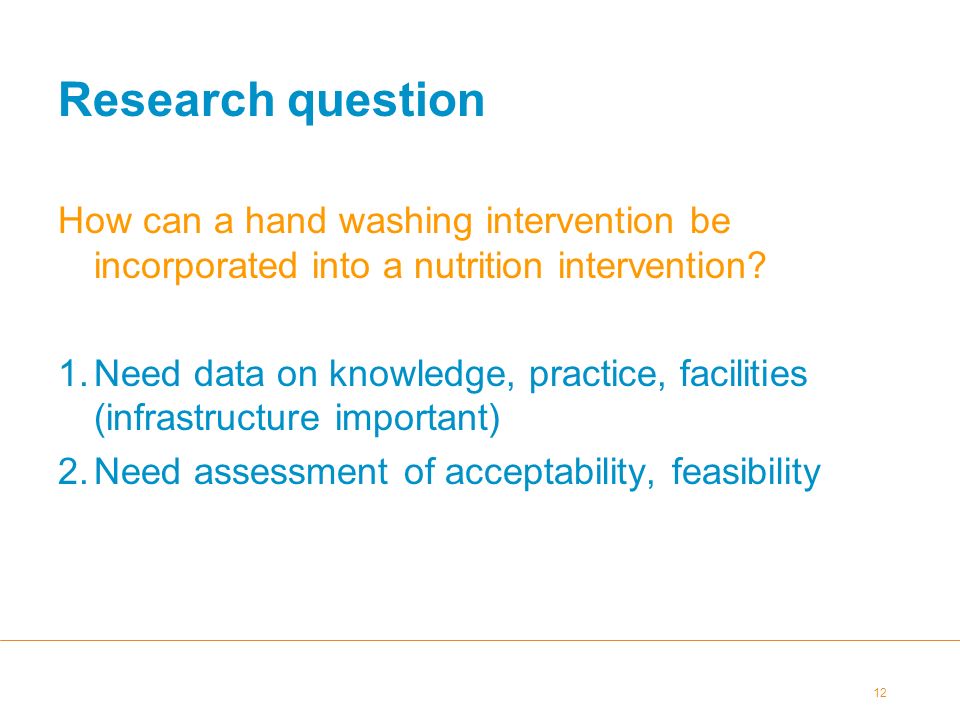 Research question

How can a hand washing intervention be incorporated into a nutrition intervention?

1. Need data on knowledge, practice, facilities (infrastructure important)
2. Need assessment of acceptability, feasibility

12